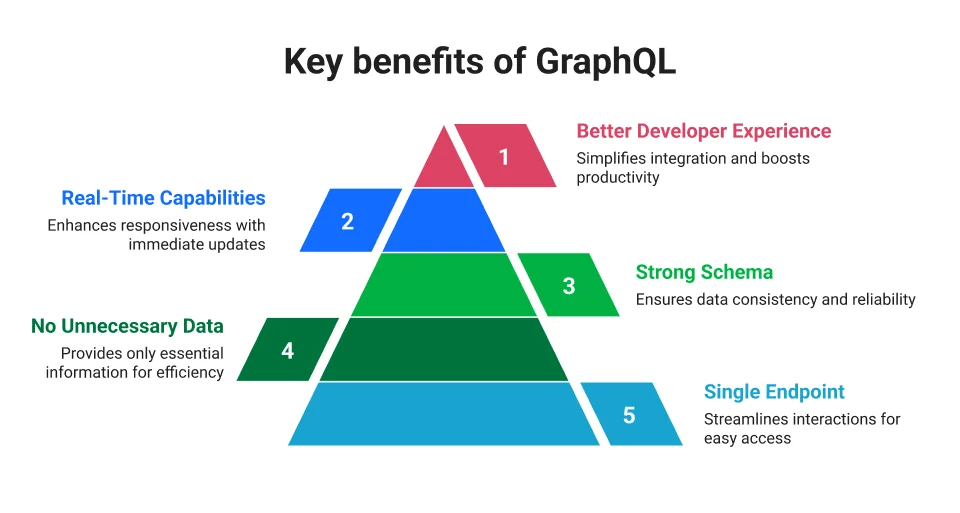 Key benefits of GraphQL

1

Better Developer Experience
Simplifies integration and boosts productivity

Real-Time Capabilities
Enhances responsiveness with immediate updates

2

3

Strong Schema
Ensures data consistency and reliability

No Unnecessary Data
Provides only essential information for efficiency

4

5

Single Endpoint
Streamlines interactions for easy access